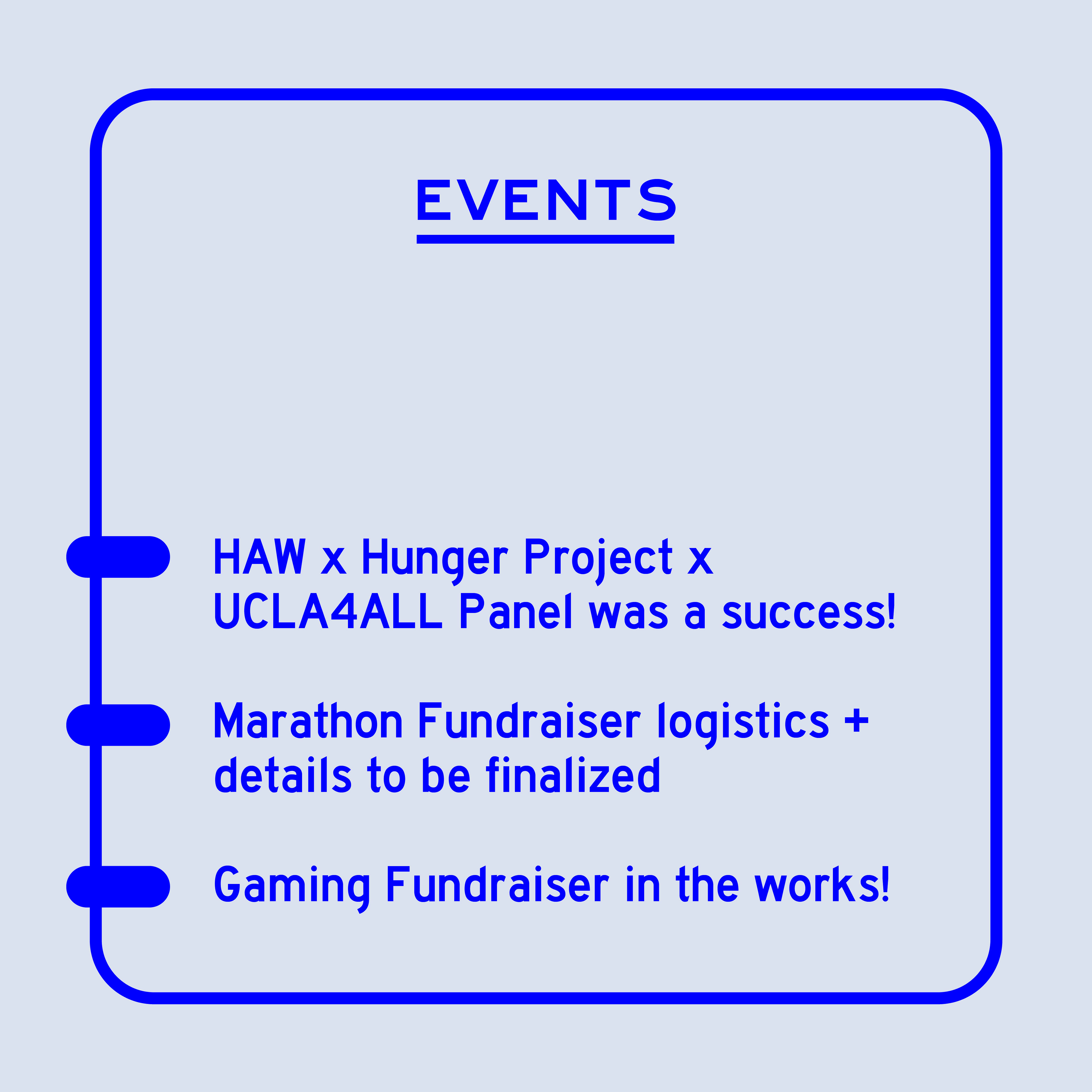 EVENTS

HAW x Hunger Project x UCLA4ALL Panel was a success!

Marathon Fundraiser logistics + details to be finalized

Gaming Fundraiser in the works!